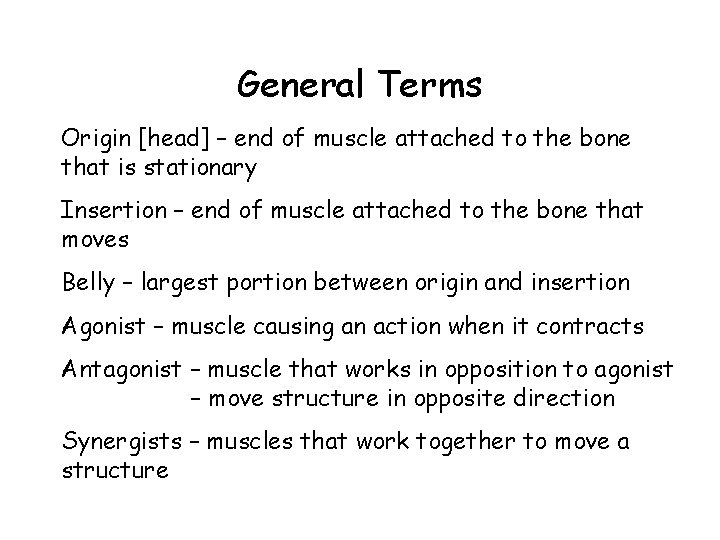 General Terms

Origin [head] – end of muscle attached to the bone that is stationary

Insertion – end of muscle attached to the bone that moves

Belly – largest portion between origin and insertion

Agonist – muscle causing an action when it contracts

Antagonist – muscle that works in opposition to agonist
– move structure in opposite direction

Synergists – muscles that work together to move a structure